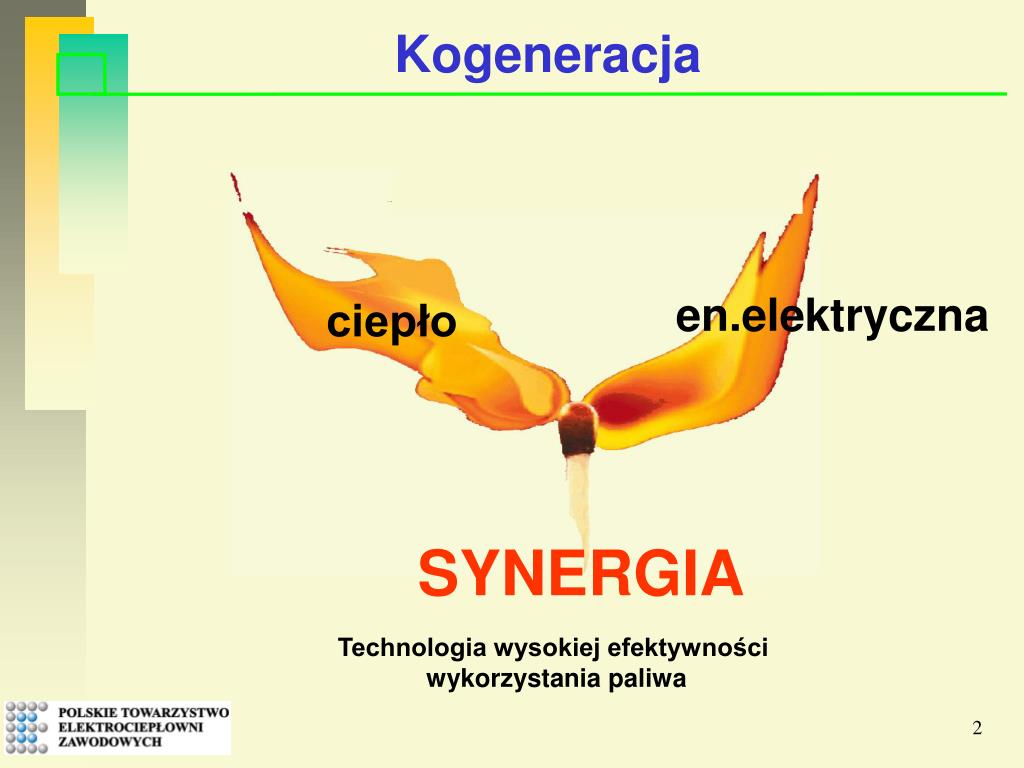 Kogeneracja

ciepło

en.elektryczna

SYNERGIA

Technologia wysokiej efektywności wykorzystania paliwa

POLSKIE TOWARZYSTWO ELEKTROCIEPŁOWNI ZAWODOWYCH

2